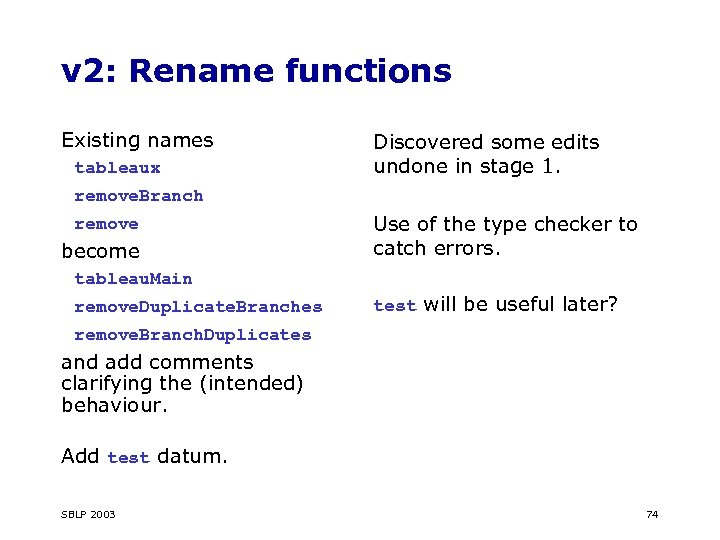 v2: Rename functions

Existing names
tableaux
removeBranch
remove
become
tableauMain
removeDuplicateBranches
removeBranchDuplicates
and add comments clarifying the (intended) behaviour.

Add test datum.

Discovered some edits undone in stage 1.

Use of the type checker to catch errors.

test will be useful later?

SBLP 2003

74